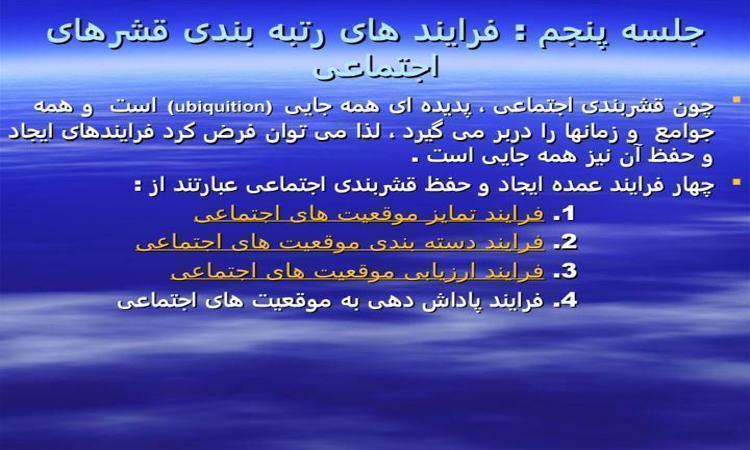 جلسه پنجم : فرایند های رتبه بندی قشرهای اجتماعی

چون قشربندی اجتماعی ، پدیده ای همه جایی (ubiquition) است و همه جوامع و زمانها را دربر می گیرد ، لذا می توان فرض کرد فرایندهای ایجاد و حفظ آن نیز همه جایی است .

چهار فرایند عمده ایجاد و حفظ قشربندی اجتماعی عبارتند از :

1. فرایند تمایز موقعیت های اجتماعی
2. فرایند دسته بندی موقعیت های اجتماعی
3. فرایند ارزیابی موقعیت های اجتماعی
4. فرایند پاداش دهی به موقعیت های اجتماعی